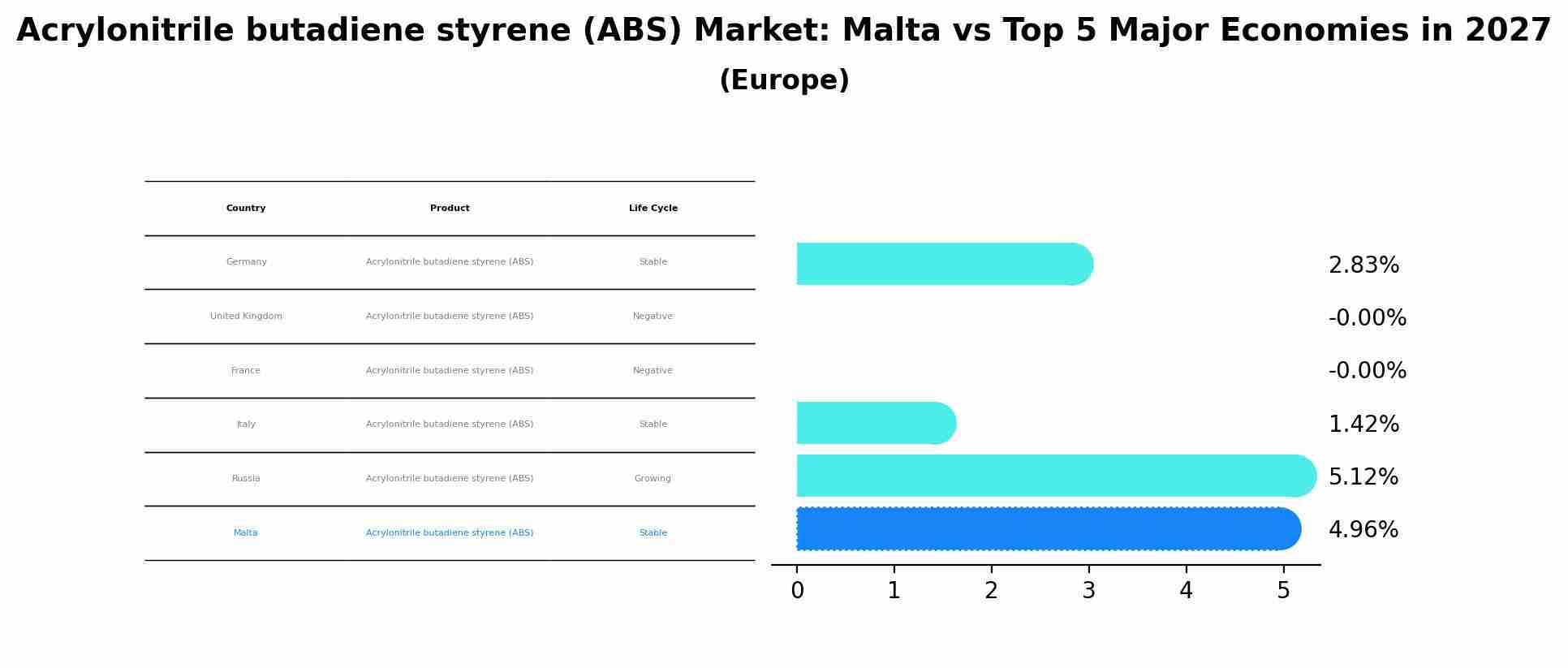 Acrylonitrile butadiene styrene (ABS) Market: Malta vs Top 5 Major Economies in 2027
(Europe)

| Country | Product | Life Cycle |
|---|---|---|
| Germany | Acrylonitrile butadiene styrene (ABS) | Stable |
| United Kingdom | Acrylonitrile butadiene styrene (ABS) | Negative |
| France | Acrylonitrile butadiene styrene (ABS) | Negative |
| Italy | Acrylonitrile butadiene styrene (ABS) | Stable |
| Russia | Acrylonitrile butadiene styrene (ABS) | Growing |
| Malta | Acrylonitrile butadiene styrene (ABS) | Stable |

2.83%
-0.00%
-0.00%
1.42%
5.12%
4.96%

0 1 2 3 4 5